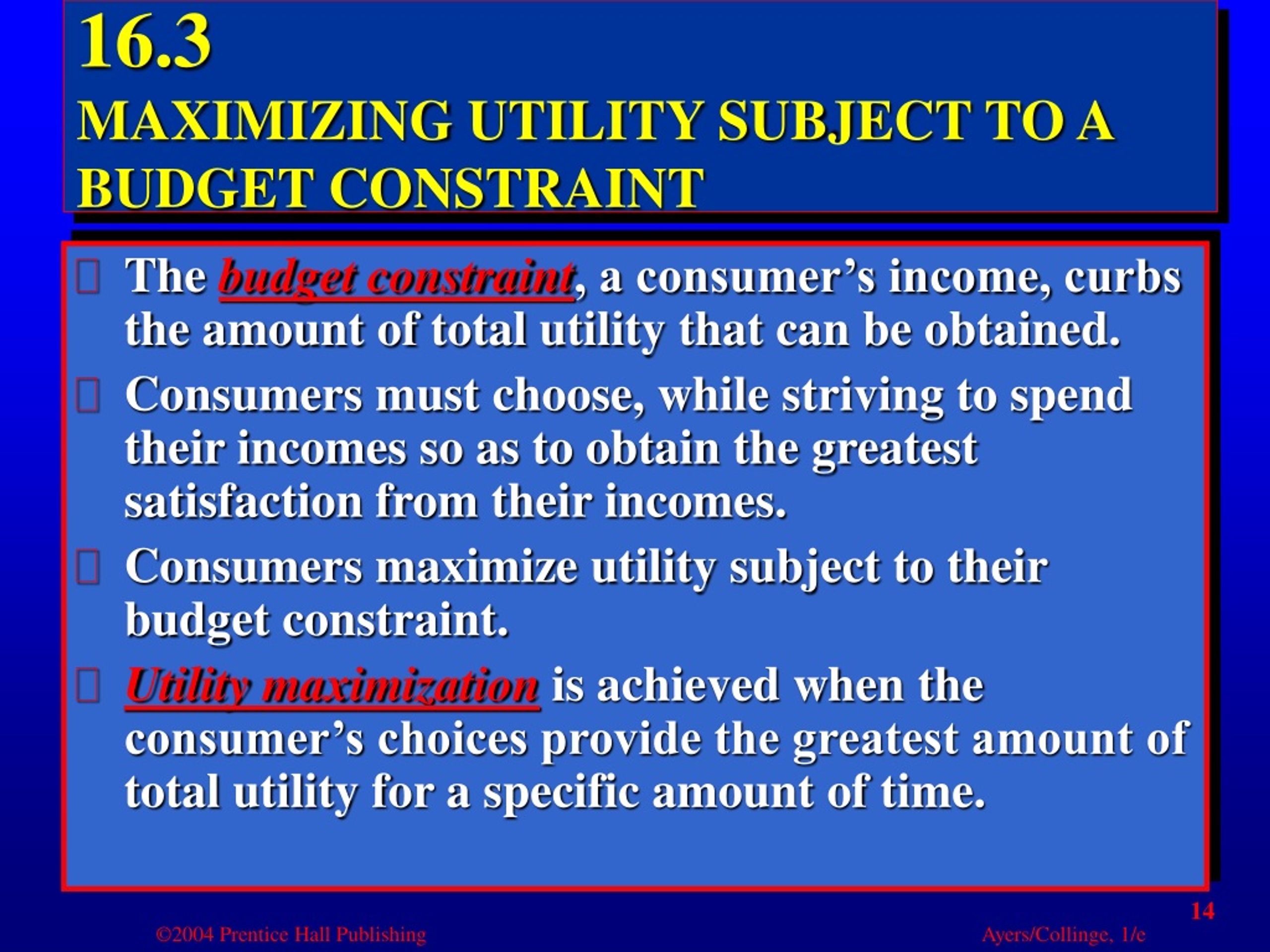 16.3
MAXIMIZING UTILITY SUBJECT TO A BUDGET CONSTRAINT

The budget constraint, a consumer’s income, curbs the amount of total utility that can be obtained.

Consumers must choose, while striving to spend their incomes so as to obtain the greatest satisfaction from their incomes.

Consumers maximize utility subject to their budget constraint.

Utility maximization is achieved when the consumer’s choices provide the greatest amount of total utility for a specific amount of time.

14

©2004 Prentice Hall Publishing

Ayers/Collinge, 1/e